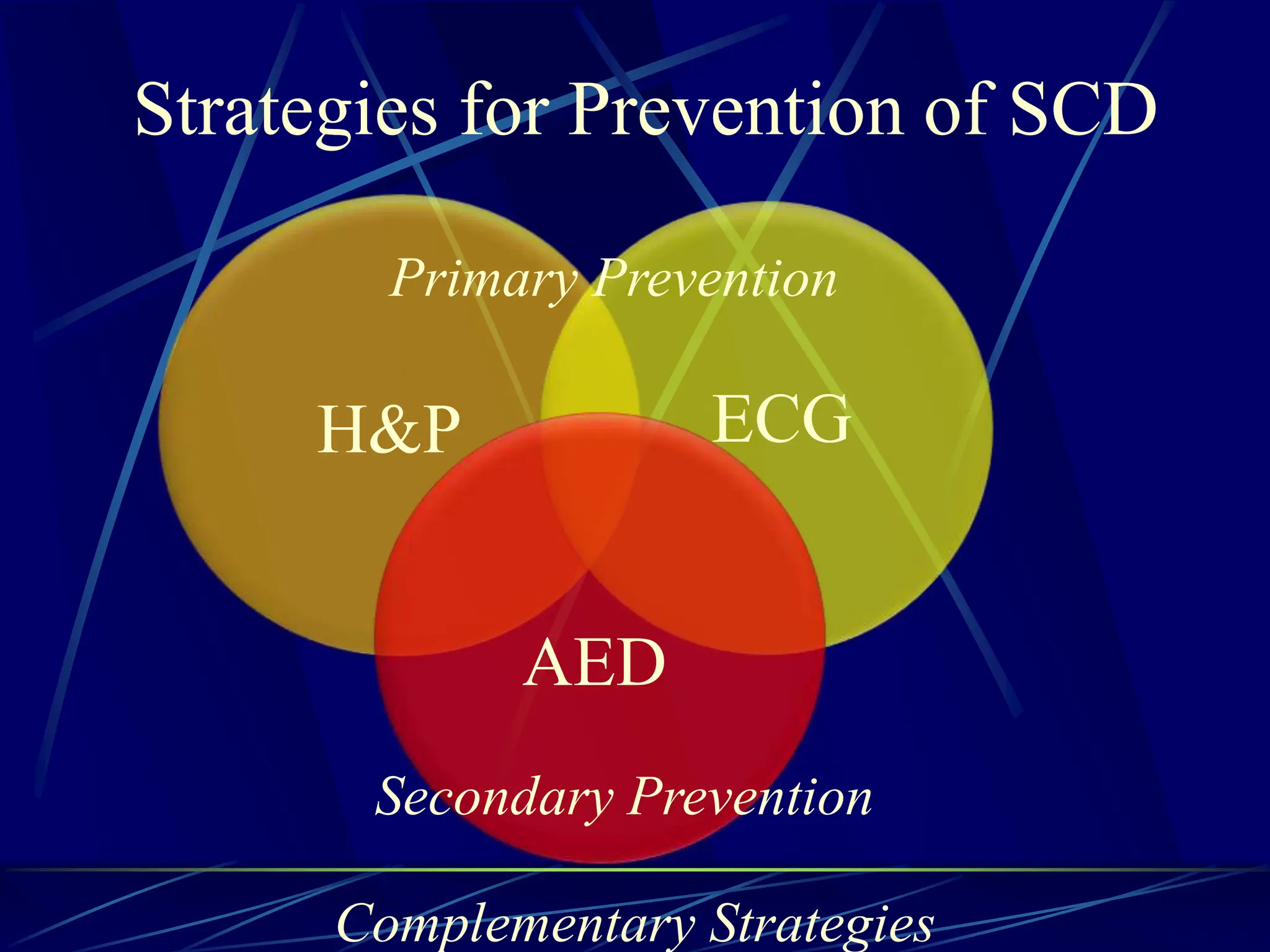 Strategies for Prevention of SCD

Primary Prevention

H&P

ECG

AED

Secondary Prevention

Complementary Strategies